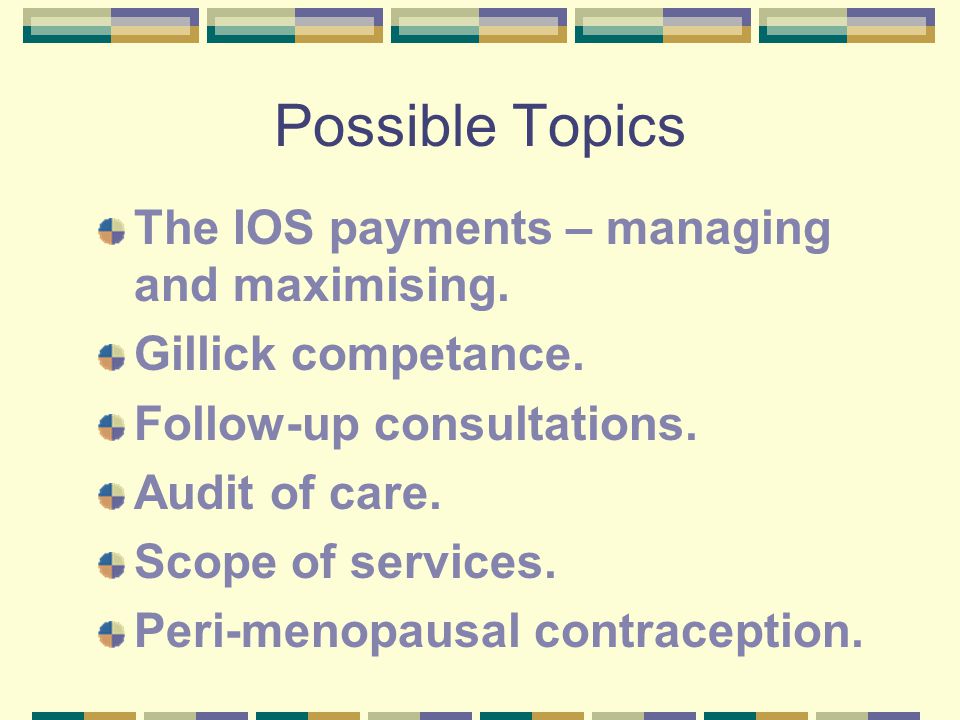 Possible Topics

The IOS payments – managing and maximising.

Gillick competance.

Follow-up consultations.

Audit of care.

Scope of services.

Peri-menopausal contraception.